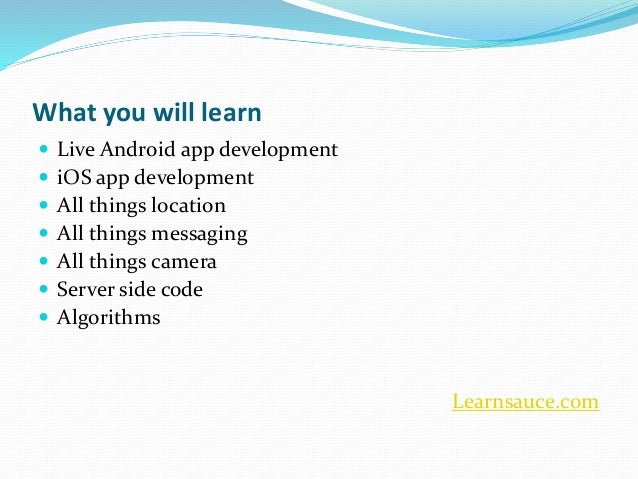 What you will learn

- Live Android app development
- iOS app development
- All things location
- All things messaging
- All things camera
- Server side code
- Algorithms

Learnsauce.com